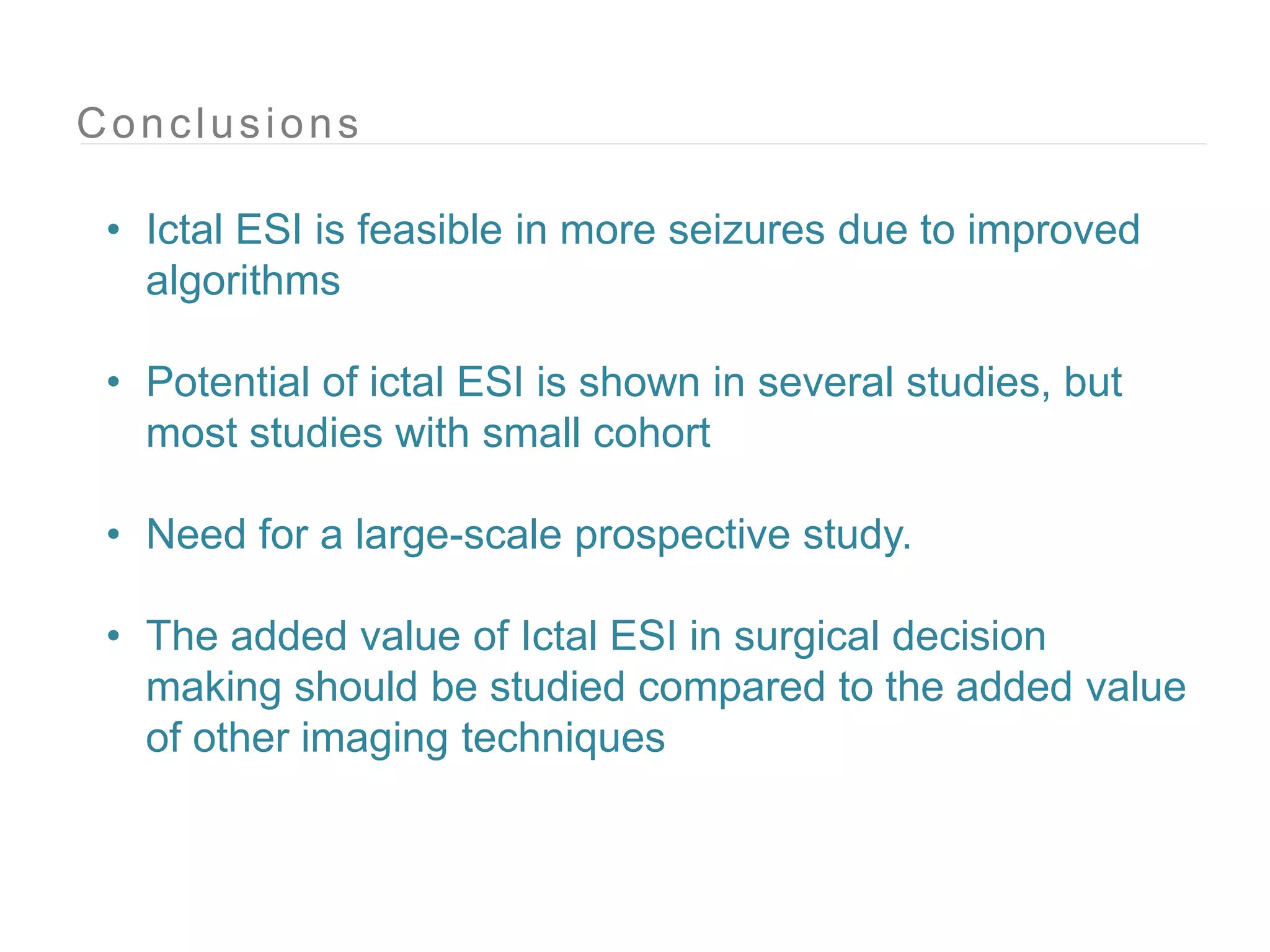 Conclusions

• Ictal ESI is feasible in more seizures due to improved algorithms

• Potential of ictal ESI is shown in several studies, but most studies with small cohort

• Need for a large-scale prospective study.

• The added value of Ictal ESI in surgical decision making should be studied compared to the added value of other imaging techniques